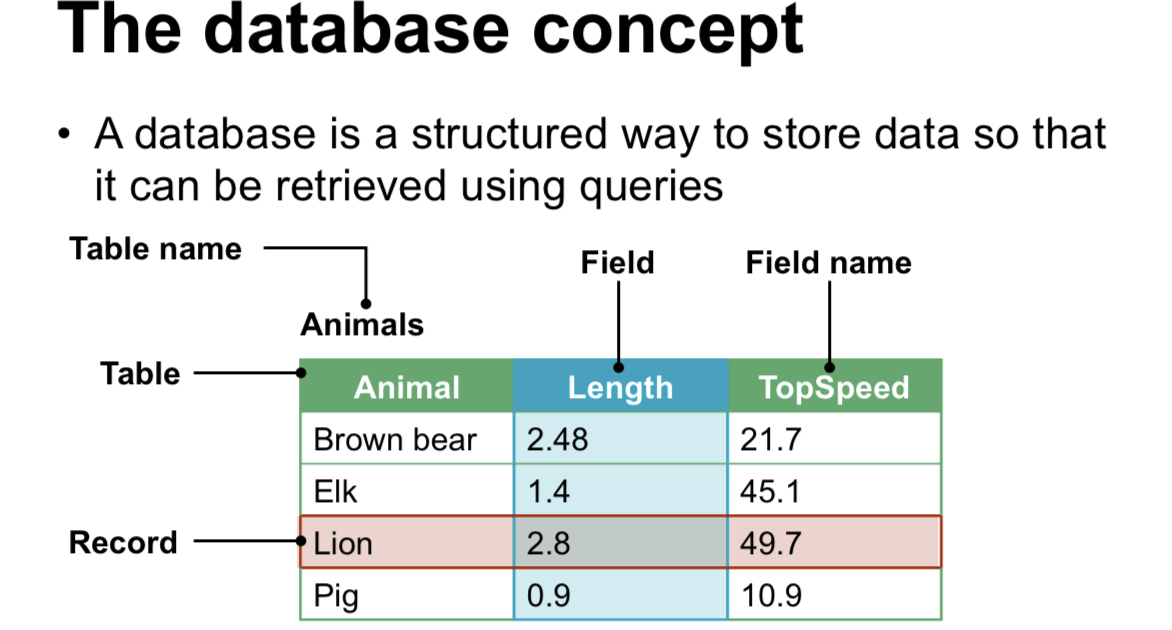 The database concept

• A database is a structured way to store data so that it can be retrieved using queries

Table name

Field

Field name

Animals

Table

Record

| Animal | Length | TopSpeed |
|---|---|---|
| Brown bear | 2.48 | 21.7 |
| Elk | 1.4 | 45.1 |
| Lion | 2.8 | 49.7 |
| Pig | 0.9 | 10.9 |